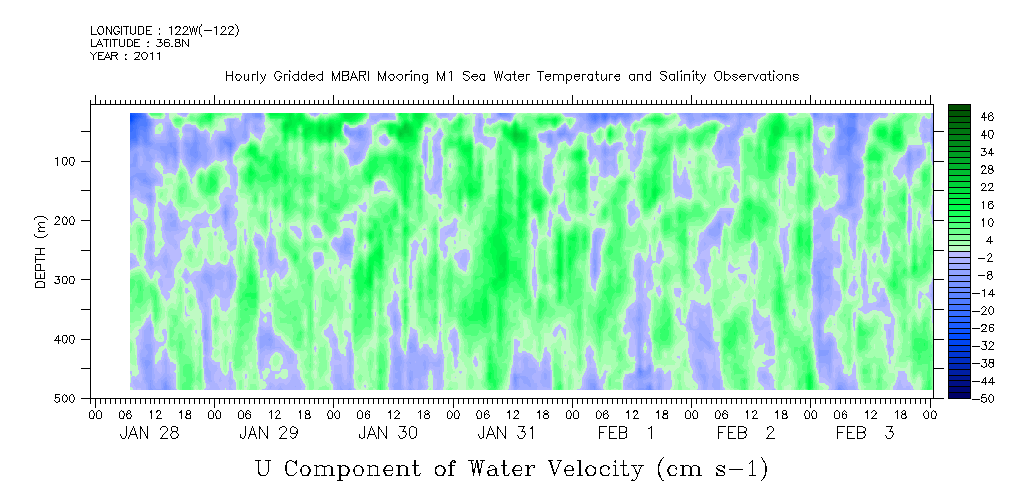 LONGITUDE : 122W(-122)
LATITUDE : 36.8N
YEAR : 2011

Hourly Gridded MBARI Mooring M1 Sea Water Temperature and Salinity Observations

DEPTH (m)

100
200
300
400
500

46
40
34
28
22
16
10
4
-2
-8
-14
-20
-26
-32
-38
-44
-50

00 06 12 18 00 06 12 18 00 06 12 18 00 06 12 18 00 06 12 18 00 06 12 18 00 06 12 18 00

JAN 28 JAN 29 JAN 30 JAN 31 FEB 1 FEB 2 FEB 3

U Component of Water Velocity (cm s-1)